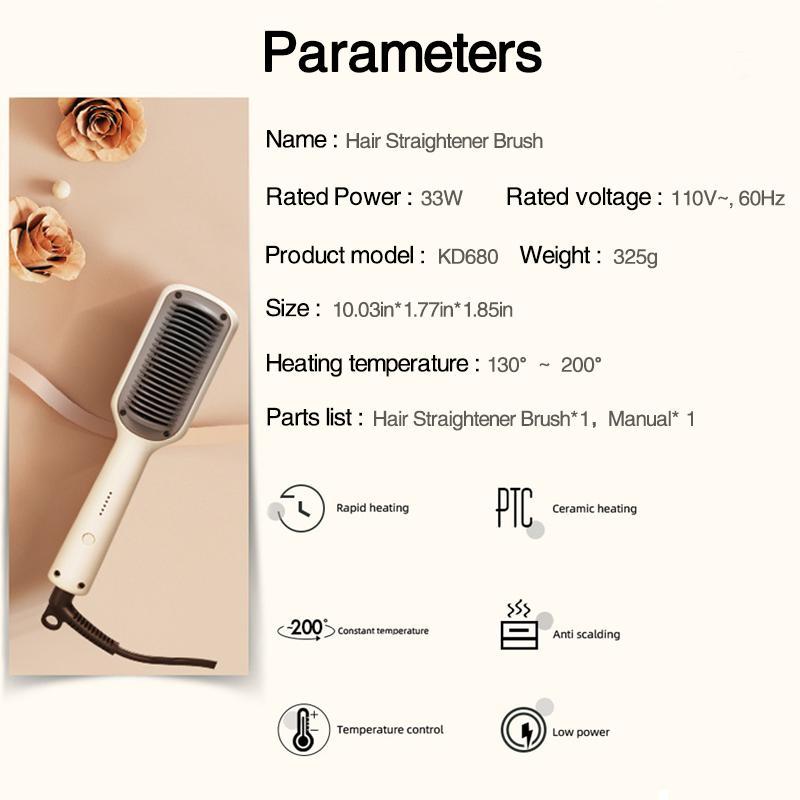 Parameters

Name : Hair Straightener Brush

Rated Power : 33W Rated voltage : 110V~, 60Hz

Product model : KD680 Weight : 325g

Size : 10.03in*1.77in*1.85in

Heating temperature : 130° ~ 200°

Parts list : Hair Straightener Brush*1, Manual* 1

Rapid heating

PTC Ceramic heating

200° Constant temperature

Anti scalding

Temperature control

Low power